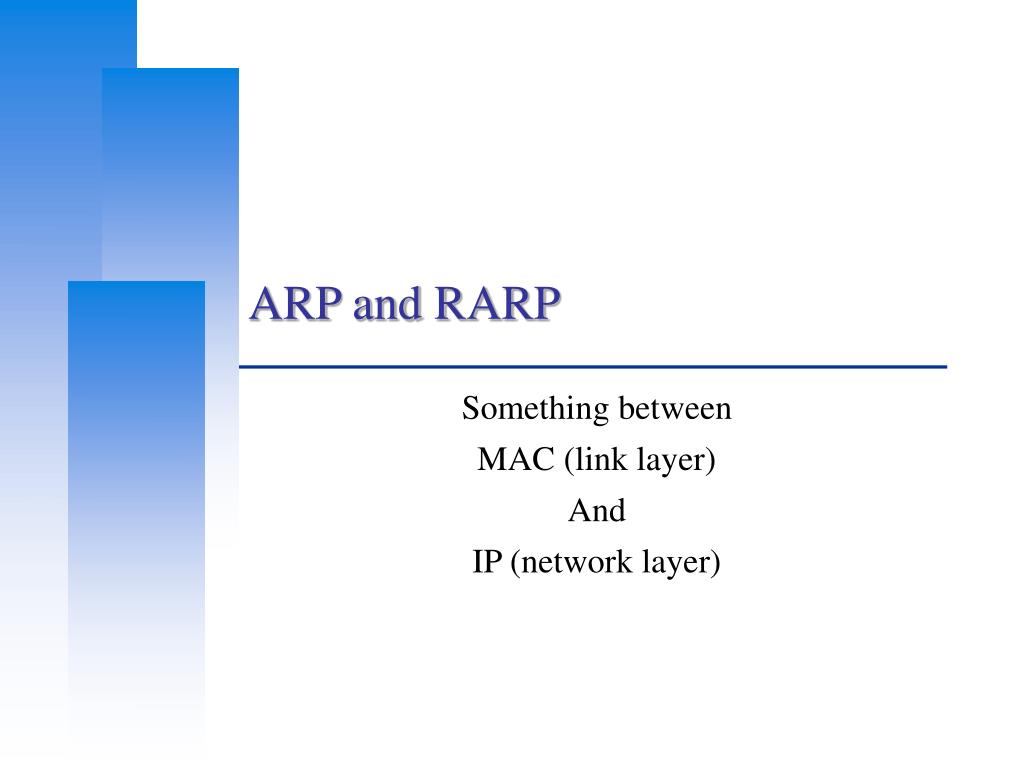 ARP and RARP

Something between
MAC (link layer)
And
IP (network layer)